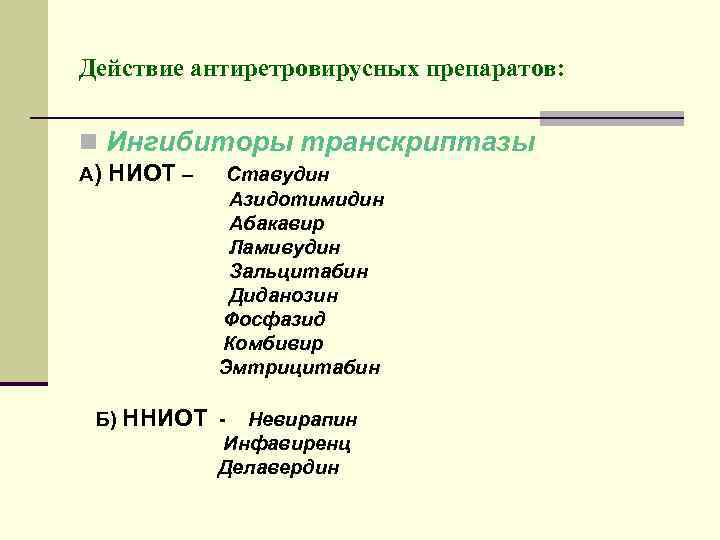 Действие антиретровирусных препаратов:

Ингибиторы транскриптазы

А) НИОТ – Ставудин
Азидотимидин
Абакавир
Ламивудин
Зальцитабин
Диданозин
Фосфазид
Комбивир
Эмтрицитабин

Б) ННИОТ - Невирапин
Инфавиренц
Делавердин